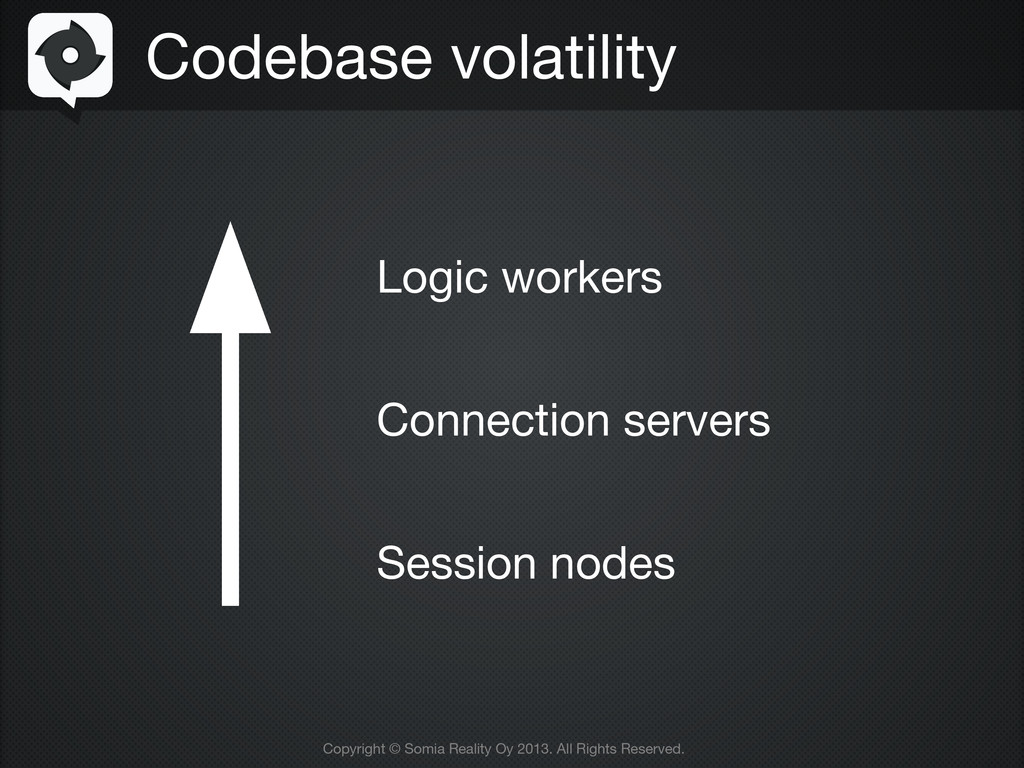 Codebase volatility

Logic workers

Connection servers

Session nodes

Copyright © Somia Reality Oy 2013. All Rights Reserved.